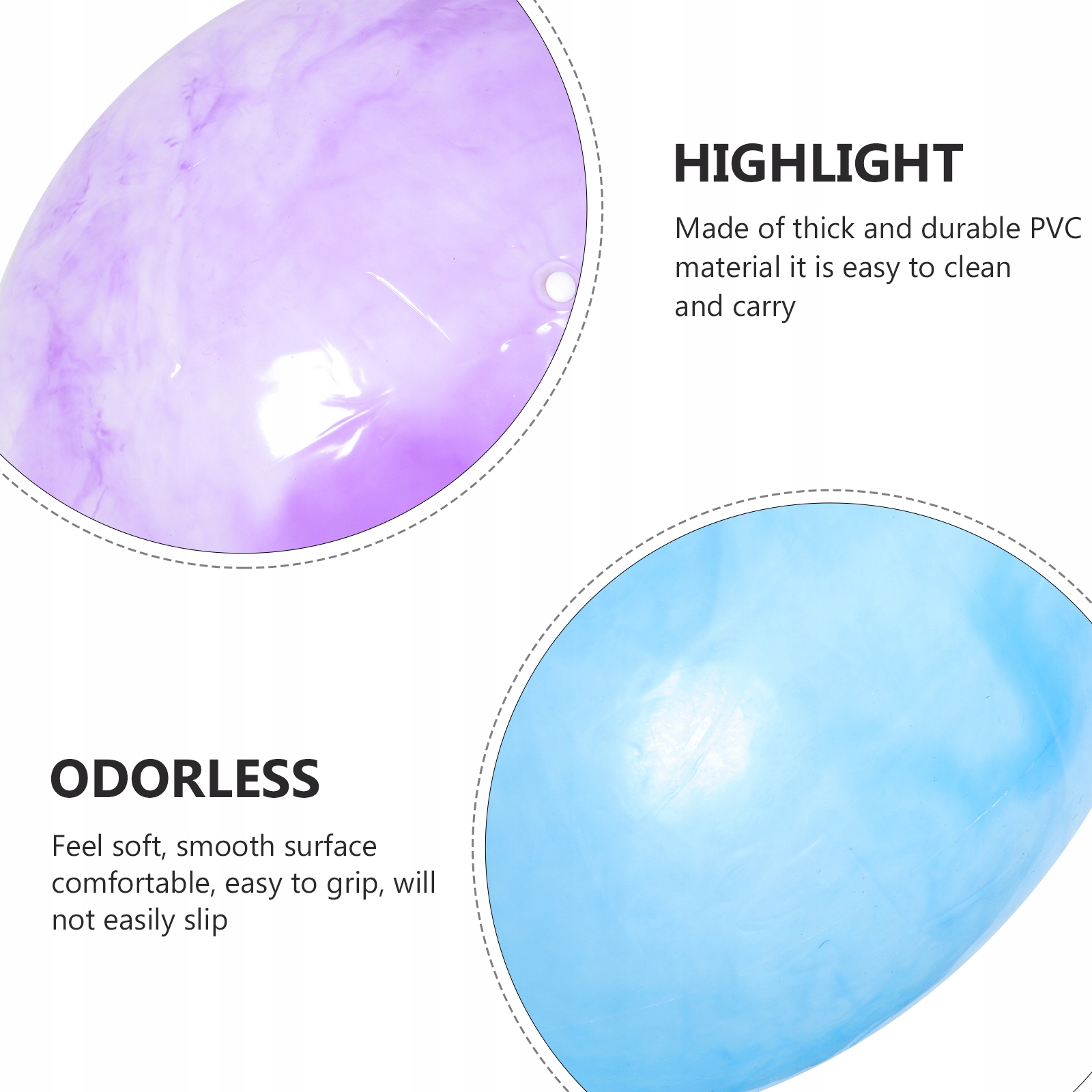 HIGHLIGHT

Made of thick and durable PVC material it is easy to clean and carry

ODORLESS

Feel soft, smooth surface comfortable, easy to grip, will not easily slip